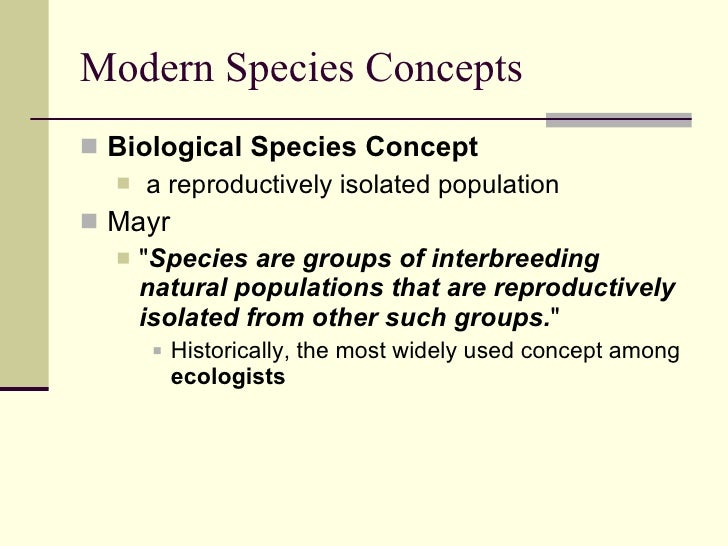 Modern Species Concepts

Biological Species Concept

a reproductively isolated population

Mayr

"Species are groups of interbreeding natural populations that are reproductively isolated from other such groups."

Historically, the most widely used concept among ecologists